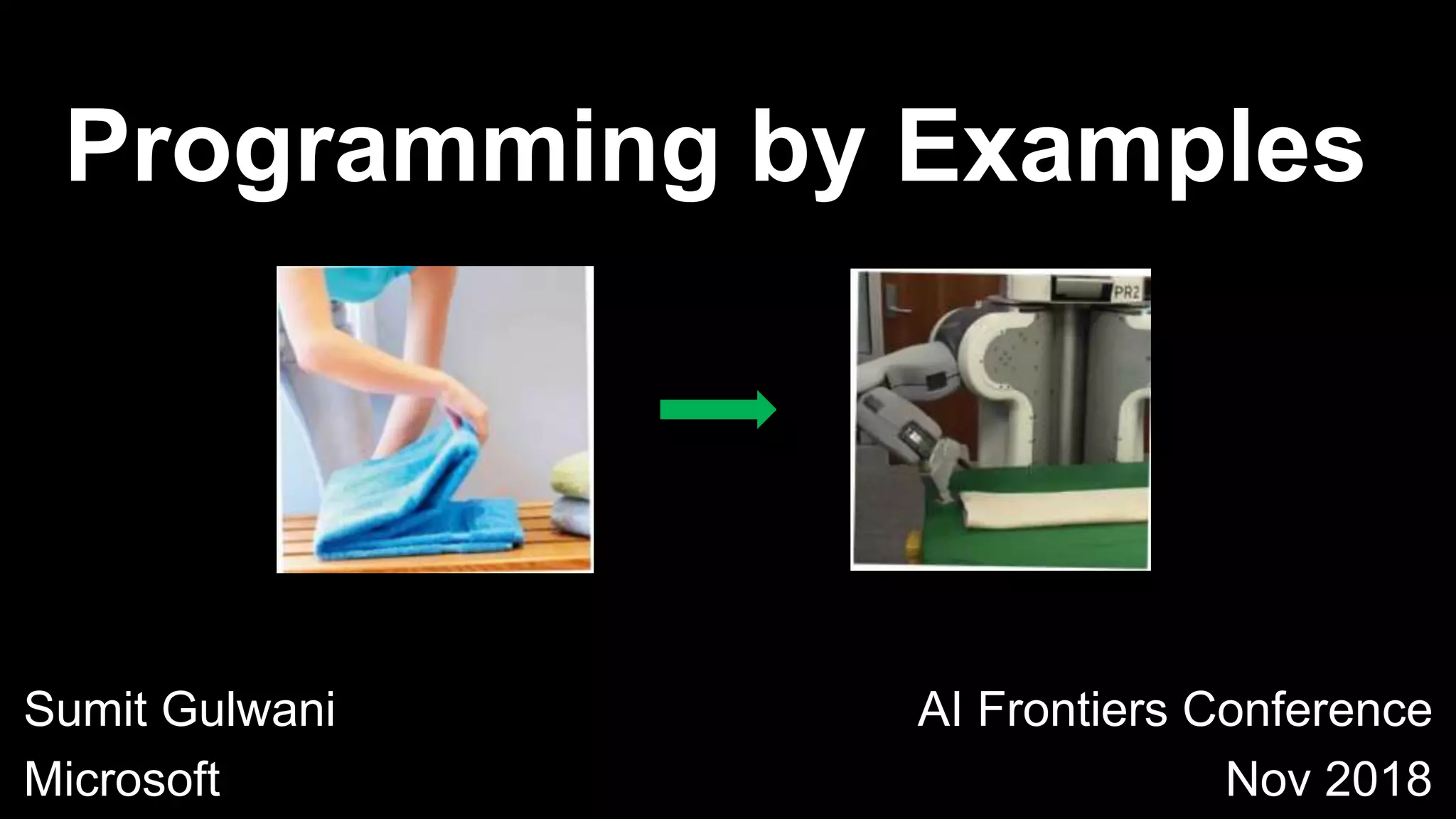 Programming by Examples

PR2

Sumit Gulwani
Microsoft

AI Frontiers Conference
Nov 2018